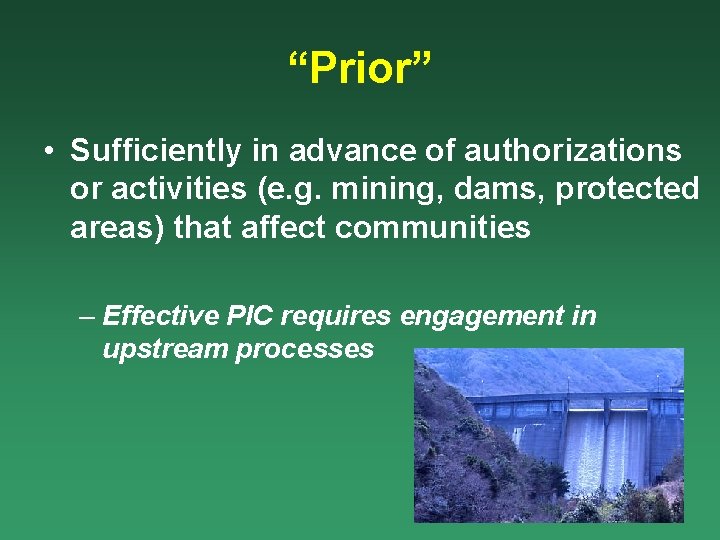 “Prior”

• Sufficiently in advance of authorizations or activities (e.g. mining, dams, protected areas) that affect communities

– Effective PIC requires engagement in upstream processes